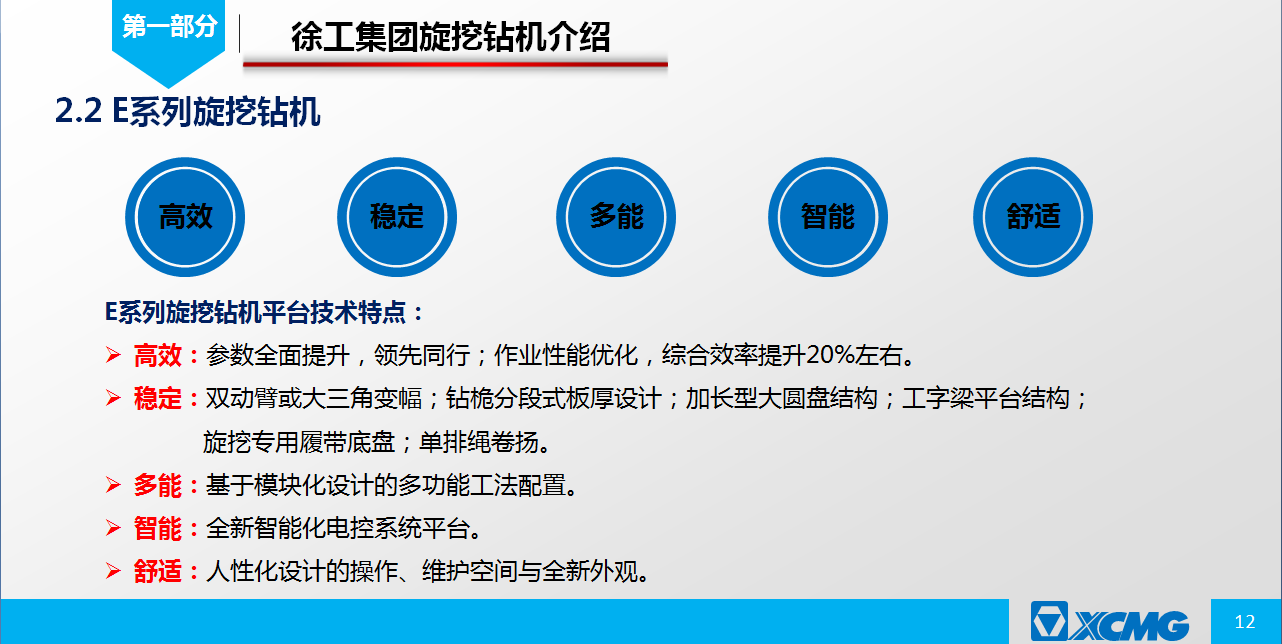 第一部分

徐工集团旋挖钻机介绍

2.2 E系列旋挖钻机

高效

稳定

多能

智能

舒适

E系列旋挖钻机平台技术特点：

➢ 高效：参数全面提升，领先同行；作业性能优化，综合效率提升20%左右。

➢ 稳定：双动臂或大三角变幅；钻桅分段式板厚设计；加长型大圆盘结构；工字梁平台结构；旋挖专用履带底盘；单排绳卷扬。

➢ 多能：基于模块化设计的多功能工法配置。

➢ 智能：全新智能化电控系统平台。

➢ 舒适：人性化设计的操作、维护空间与全新外观。

XCMG

12